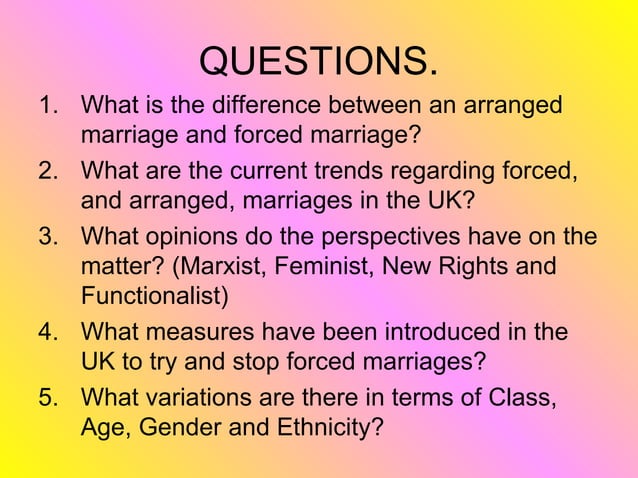 QUESTIONS.

1. What is the difference between an arranged marriage and forced marriage?
2. What are the current trends regarding forced, and arranged, marriages in the UK?
3. What opinions do the perspectives have on the matter? (Marxist, Feminist, New Rights and Functionalist)
4. What measures have been introduced in the UK to try and stop forced marriages?
5. What variations are there in terms of Class, Age, Gender and Ethnicity?